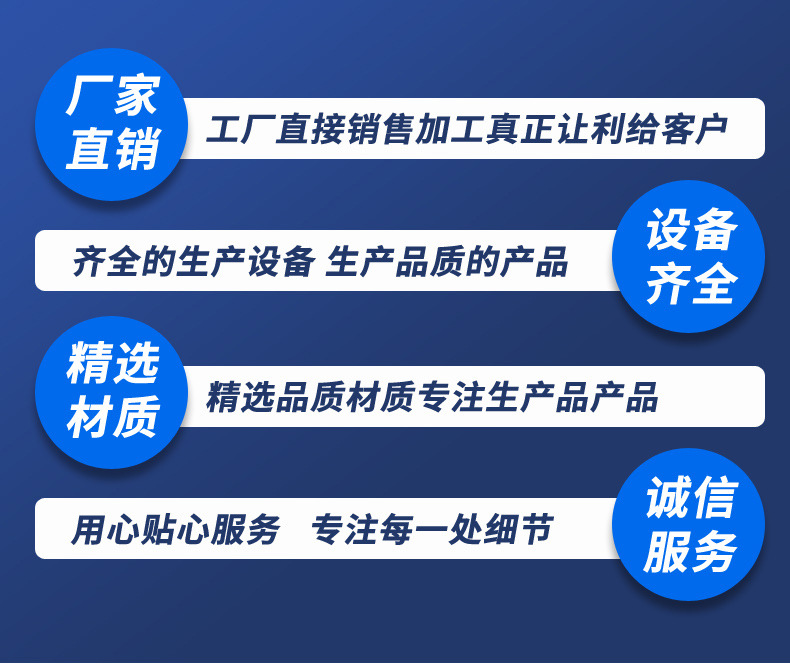 厂家直销

工厂直接销售加工真正让利给客户

齐全的生产设备 生产品质的产品

设备齐全

精选材质

精选品质材质专注生产品产品

用心贴心服务　专注每一处细节

诚信服务